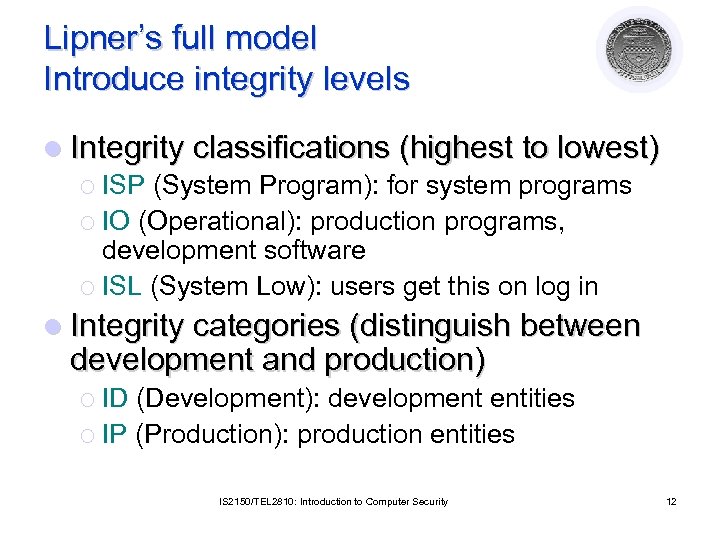 Lipner's full model
Introduce integrity levels

Integrity classifications (highest to lowest)
ISP (System Program): for system programs
IO (Operational): production programs, development software
ISL (System Low): users get this on log in

Integrity categories (distinguish between development and production)
ID (Development): development entities
IP (Production): production entities

IS2150/TEL2810: Introduction to Computer Security

12